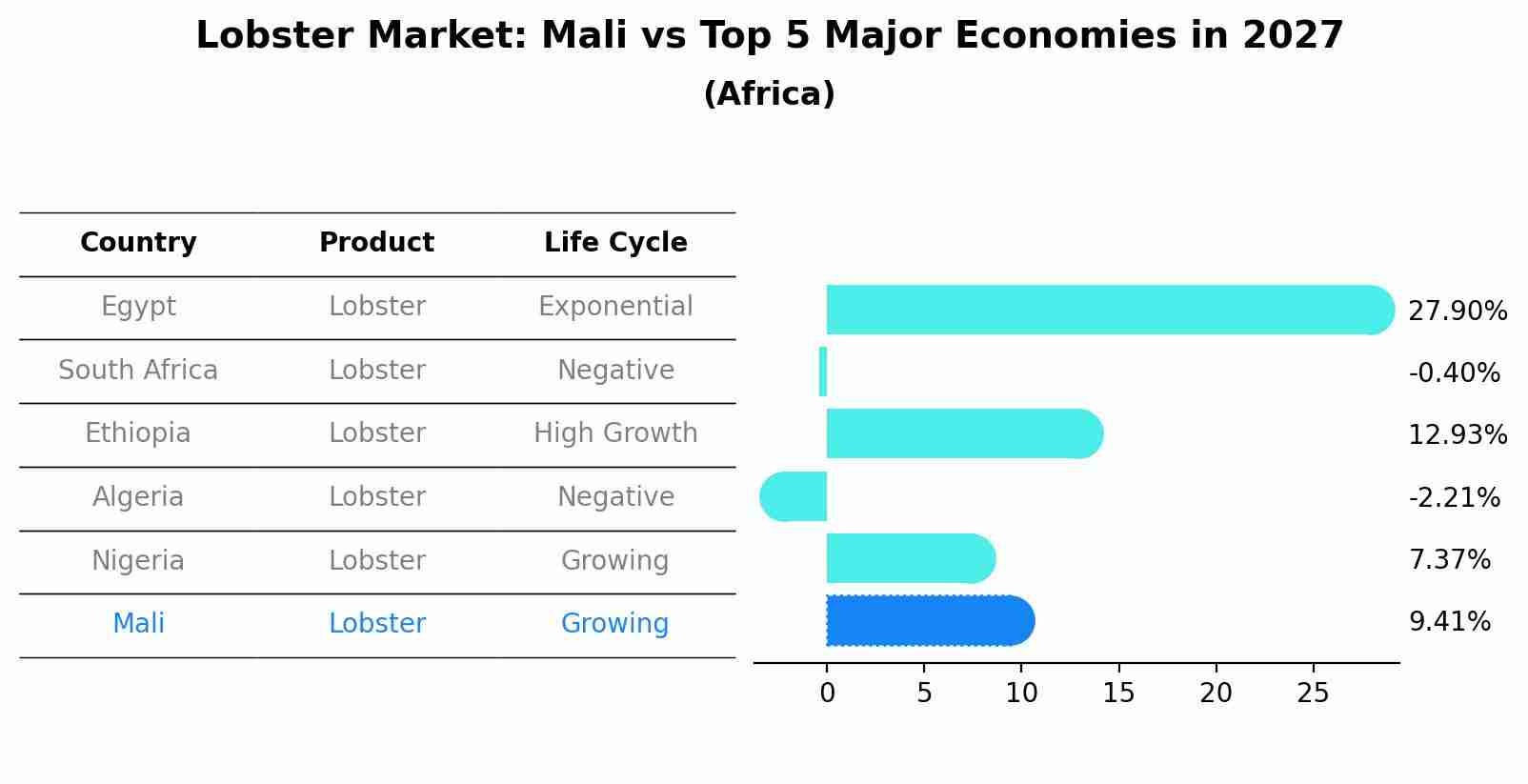 Lobster Market: Mali vs Top 5 Major Economies in 2027
(Africa)

| Country | Product | Life Cycle |
|---|---|---|
| Egypt | Lobster | Exponential |
| South Africa | Lobster | Negative |
| Ethiopia | Lobster | High Growth |
| Algeria | Lobster | Negative |
| Nigeria | Lobster | Growing |
| Mali | Lobster | Growing |

27.90%
-0.40%
12.93%
-2.21%
7.37%
9.41%

0 5 10 15 20 25